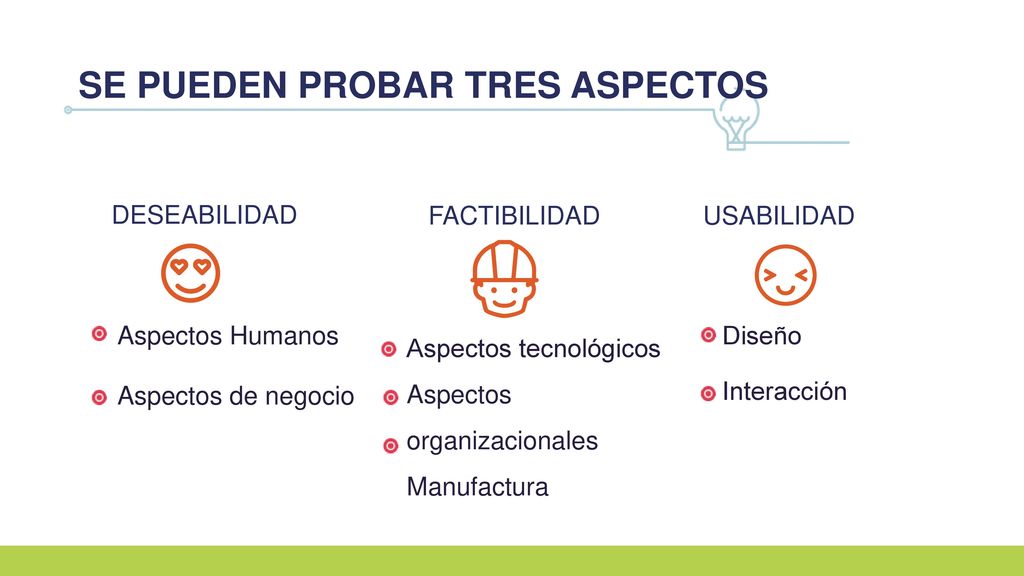 SE PUEDEN PROBAR TRES ASPECTOS

DESEABILIDAD

Aspectos Humanos

Aspectos de negocio

FACTIBILIDAD

Aspectos tecnológicos

Aspectos

organizacionales

Manufactura

USABILIDAD

Diseño

Interacción